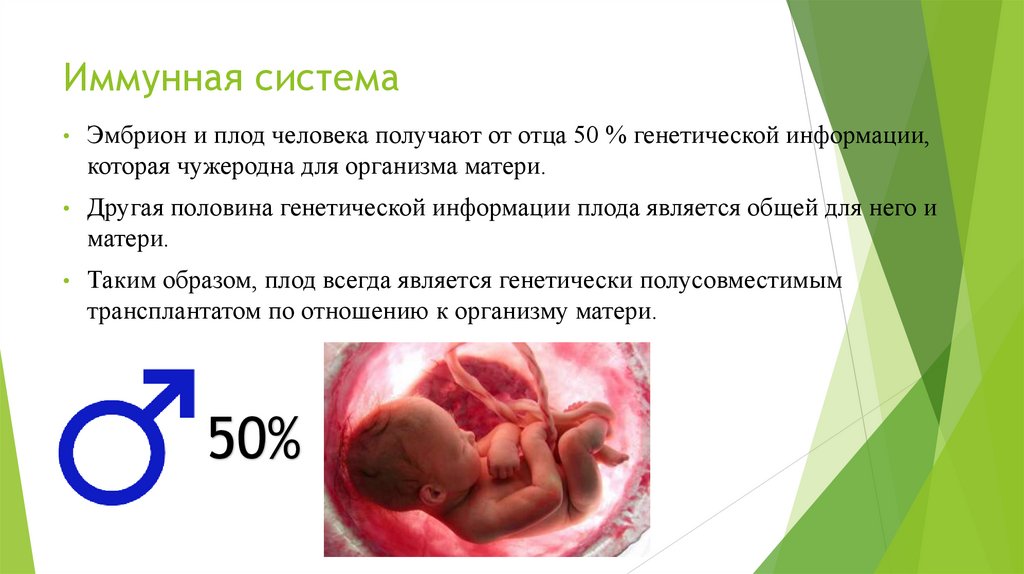 Иммунная система

• Эмбрион и плод человека получают от отца 50 % генетической информации, которая чужеродна для организма матери.

• Другая половина генетической информации плода является общей для него и матери.

• Таким образом, плод всегда является генетически полусовместимым трансплантатом по отношению к организму матери.

50%